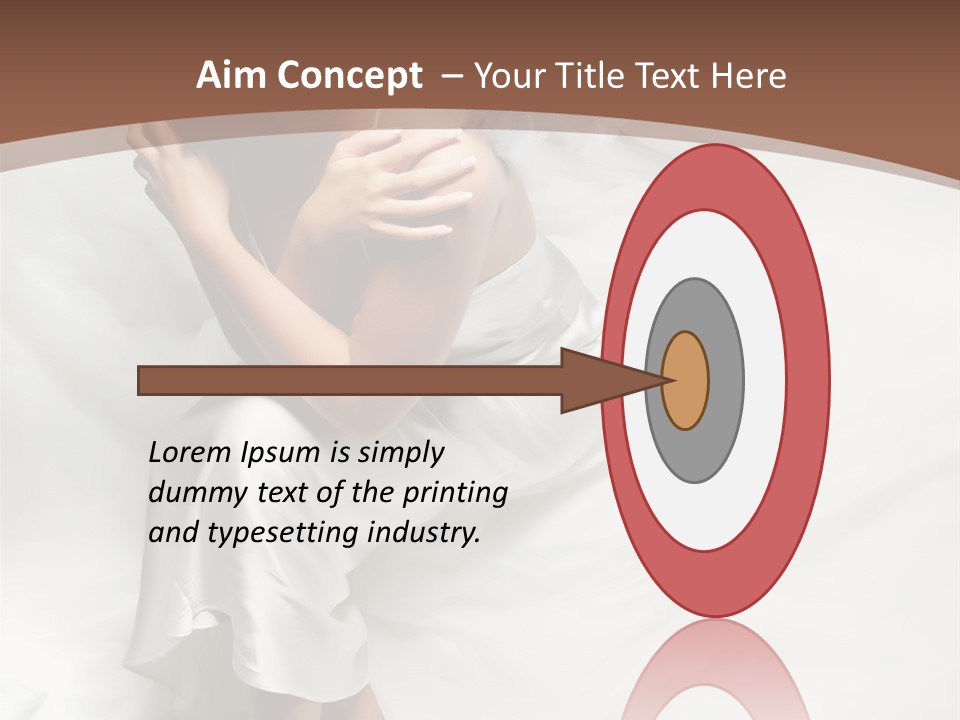 Aim Concept – Your Title Text Here

Lorem Ipsum is simply dummy text of the printing and typesetting industry.